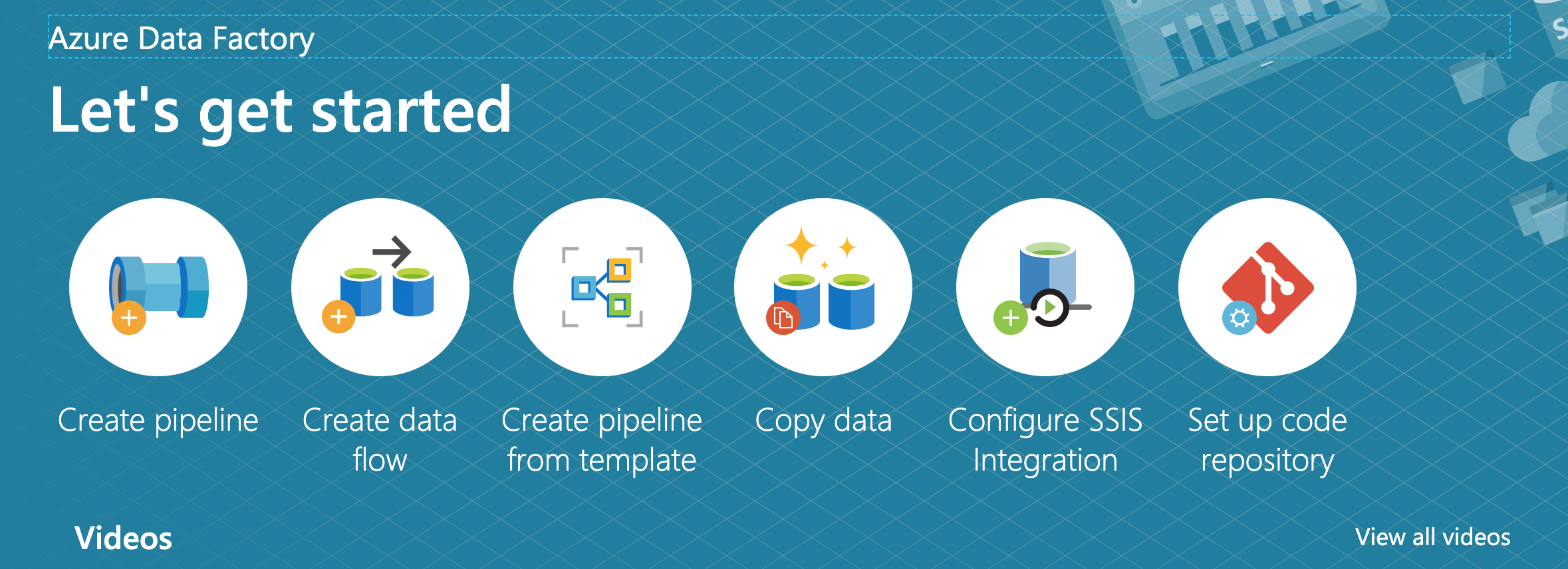 Azure Data Factory

Let's get started

Create pipeline

Create data flow

Create pipeline from template

Copy data

Configure SSIS Integration

Set up code repository

Videos

View all videos